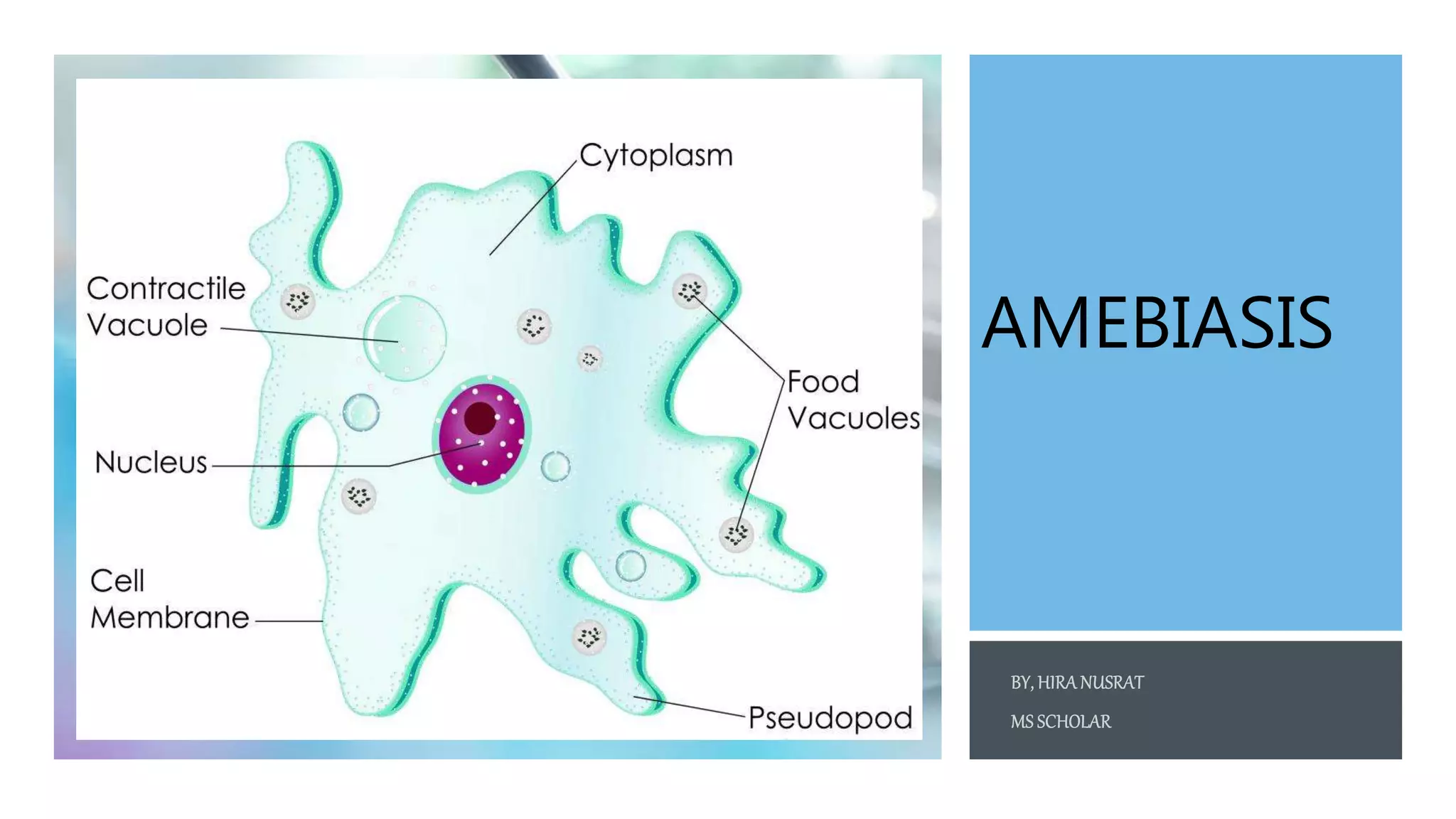 Cytoplasm

Contractile Vacuole

Food Vacuoles

Nucleus

Cell Membrane

Pseudopod

AMEBIASIS

BY, HIRA NUSRAT

MS SCHOLAR